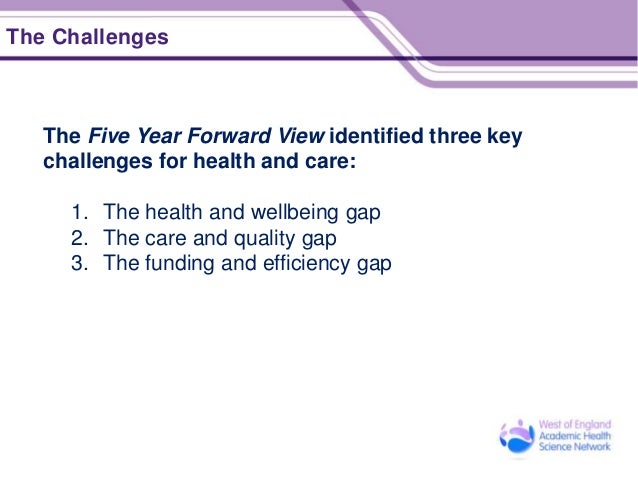 The Challenges

The Five Year Forward View identified three key challenges for health and care:

1. The health and wellbeing gap
2. The care and quality gap
3. The funding and efficiency gap

West of England
Academic Health
Science Network